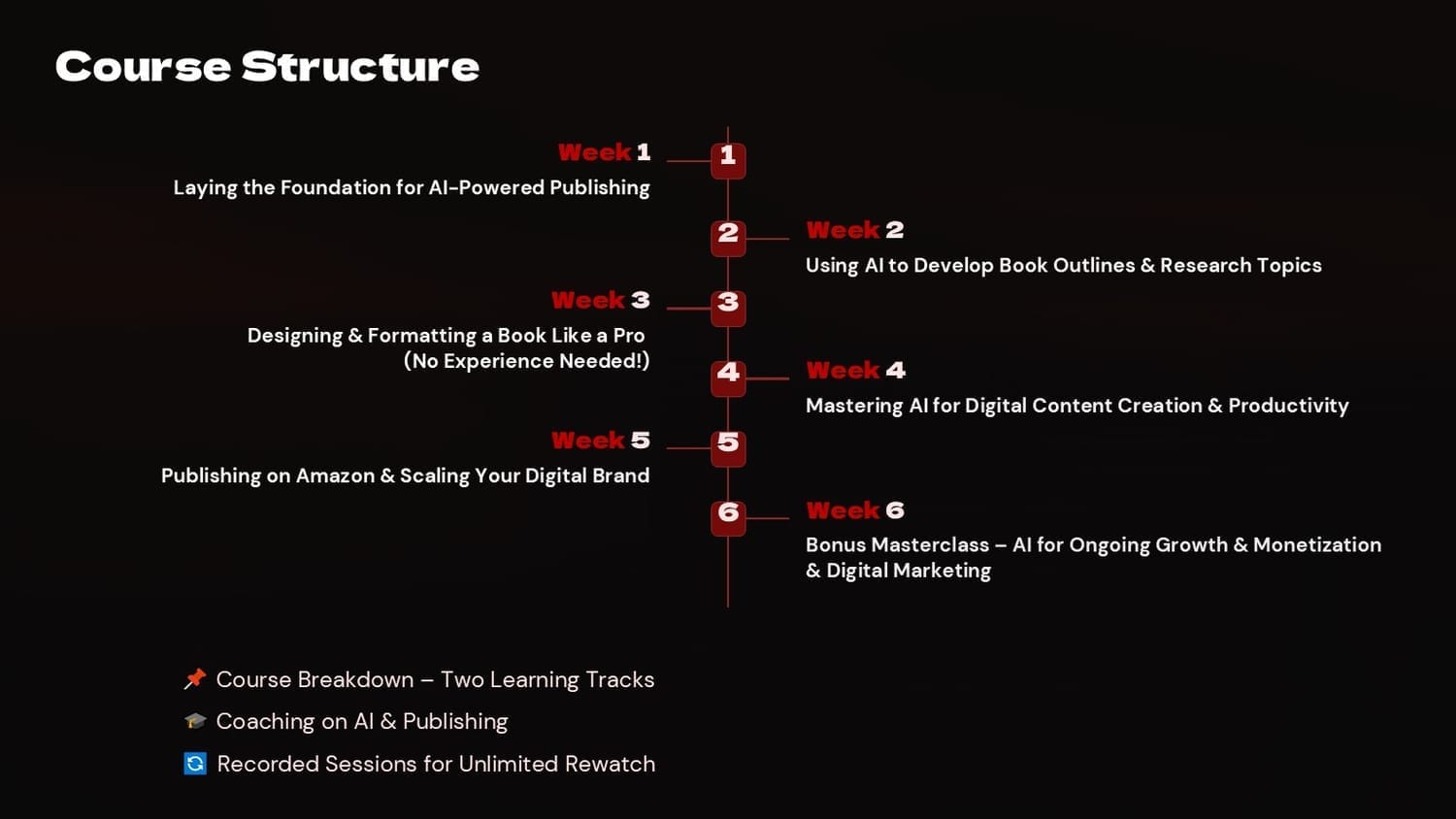 Course Structure

Week 1
Laying the Foundation for AI-Powered Publishing

1

2

Week 2
Using AI to Develop Book Outlines & Research Topics

Week 3
Designing & Formatting a Book Like a Pro (No Experience Needed!)

3

4

Week 4
Mastering AI for Digital Content Creation & Productivity

Week 5
Publishing on Amazon & Scaling Your Digital Brand

5

6

Week 6
Bonus Masterclass – AI for Ongoing Growth & Monetization & Digital Marketing

📌 Course Breakdown – Two Learning Tracks
🎓 Coaching on AI & Publishing
🔄 Recorded Sessions for Unlimited Rewatch